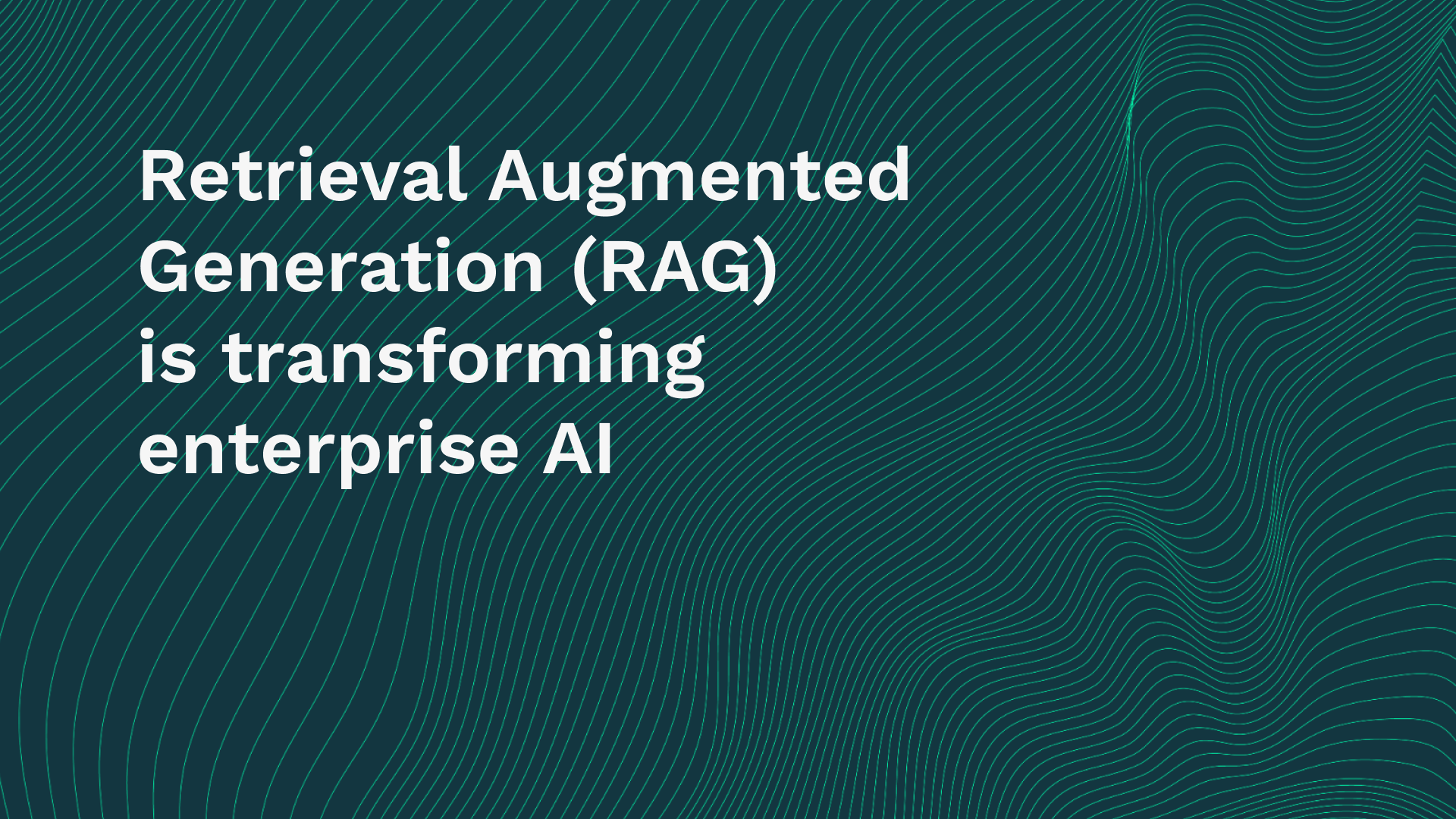 Retrieval Augmented Generation (RAG) is transforming enterprise AI